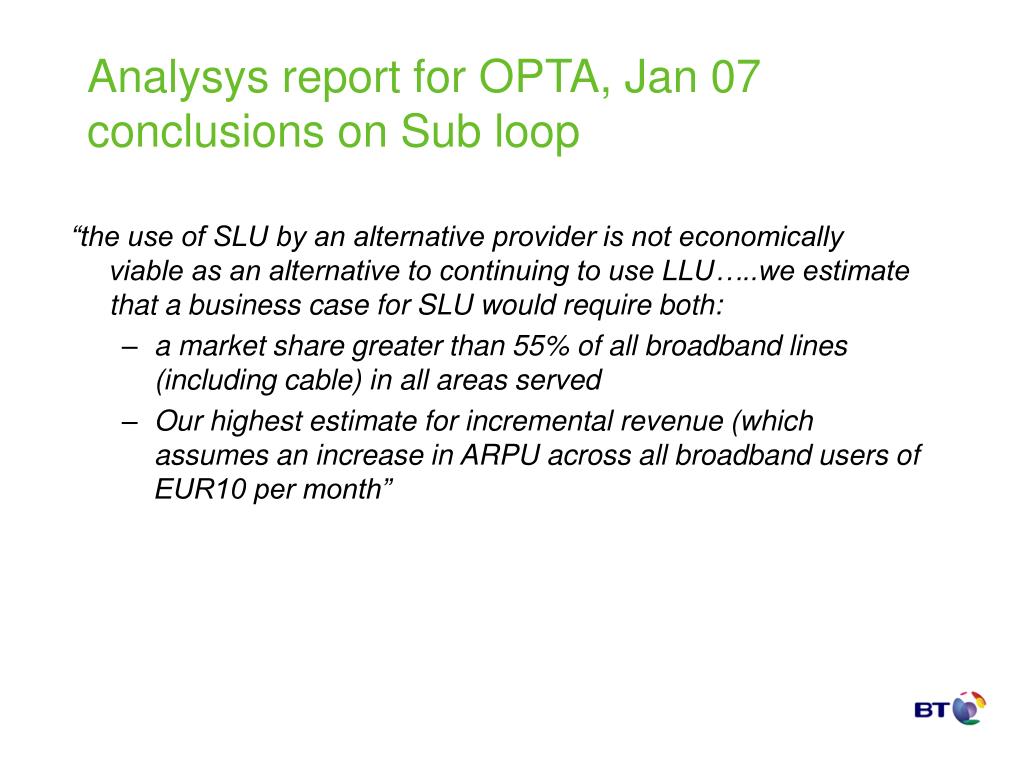 Analysys report for OPTA, Jan 07 conclusions on Sub loop

“the use of SLU by an alternative provider is not economically viable as an alternative to continuing to use LLU…..we estimate that a business case for SLU would require both:

– a market share greater than 55% of all broadband lines (including cable) in all areas served

– Our highest estimate for incremental revenue (which assumes an increase in ARPU across all broadband users of EUR10 per month”

BT